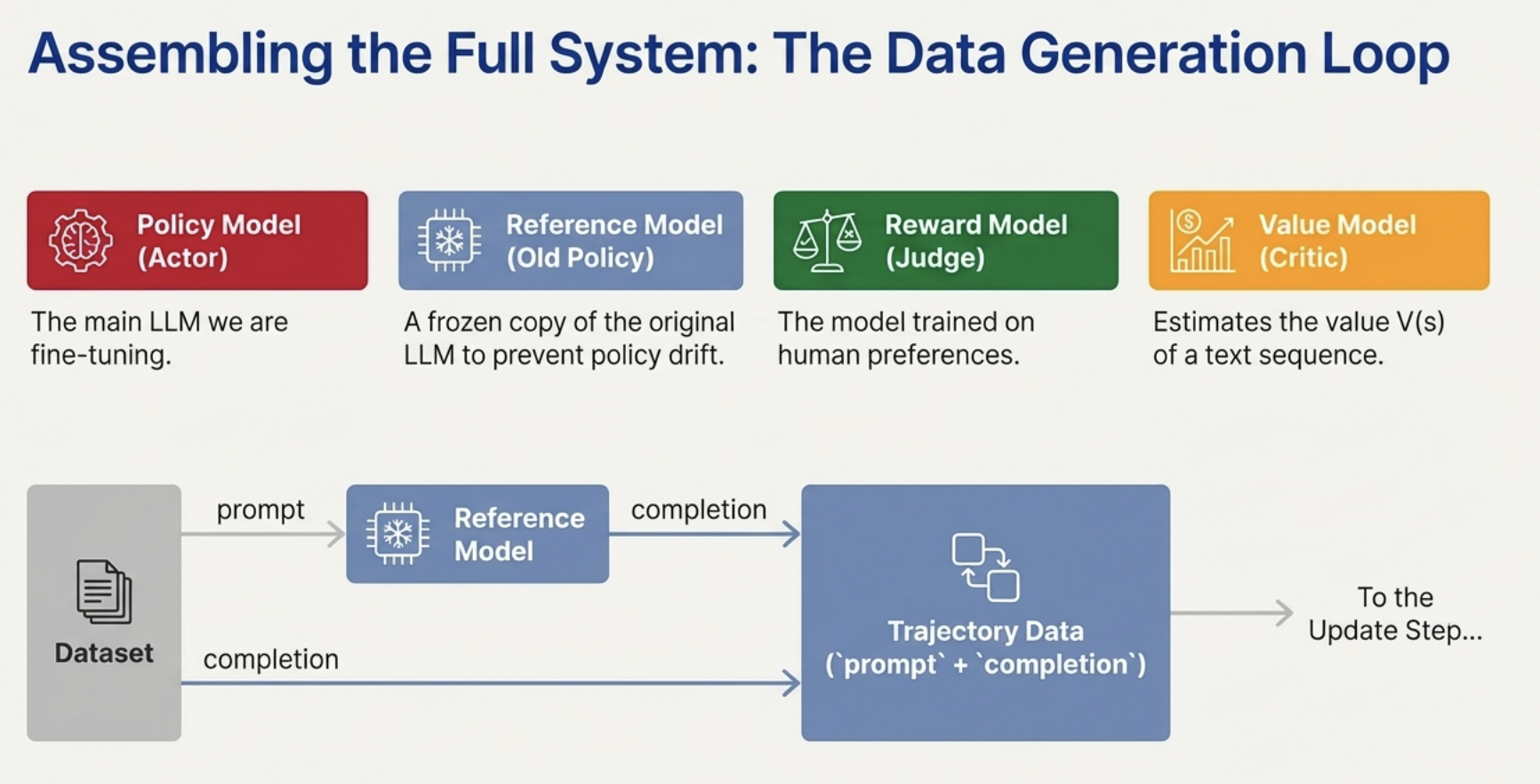 Assembling the Full System: The Data Generation Loop

Policy Model (Actor)

The main LLM we are fine-tuning.

Reference Model (Old Policy)

A frozen copy of the original LLM to prevent policy drift.

Reward Model (Judge)

The model trained on human preferences.

Value Model (Critic)

Estimates the value V(s) of a text sequence.

Dataset

prompt

Reference Model

completion

completion

Trajectory Data (`prompt` + `completion`)

To the Update Step...